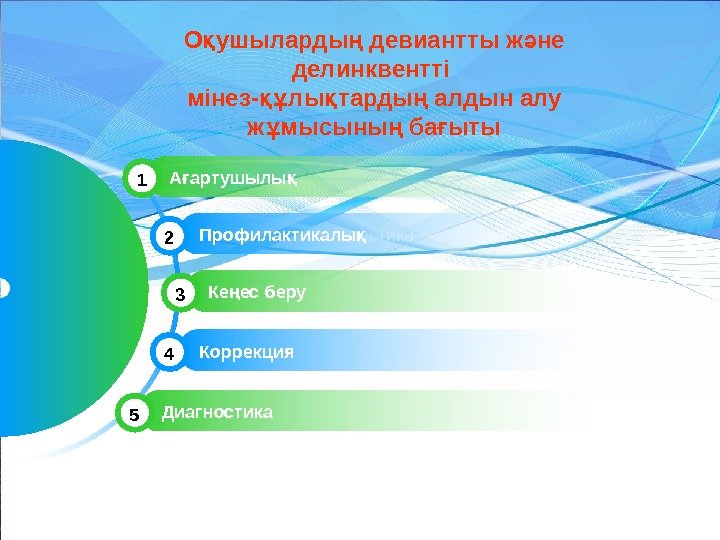 Оқушылардың девиантты және делинквентті мінез-құлықтардың алдын алу жұмысының бағыты

1 Ағартушылық

2 Профилактикалық

3 Кеңес беру

4 Коррекция

5 Диагностика